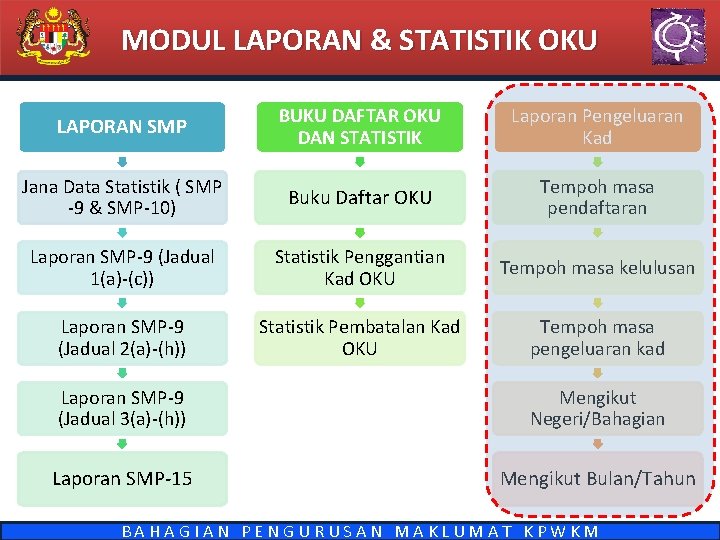 MODUL LAPORAN & STATISTIK OKU

LAPORAN SMP

Jana Data Statistik ( SMP -9 & SMP-10)

Laporan SMP-9 (Jadual 1(a)-(c))

Laporan SMP-9 (Jadual 2(a)-(h))

Laporan SMP-9 (Jadual 3(a)-(h))

Laporan SMP-15

BUKU DAFTAR OKU DAN STATISTIK

Buku Daftar OKU

Statistik Penggantian Kad OKU

Statistik Pembatalan Kad OKU

Laporan Pengeluaran Kad

Tempoh masa pendaftaran

Tempoh masa kelulusan

Tempoh masa pengeluaran kad

Mengikut Negeri/Bahagian

Mengikut Bulan/Tahun

BAHAGIAN PENGURUSAN MAKLUMAT KPWKM